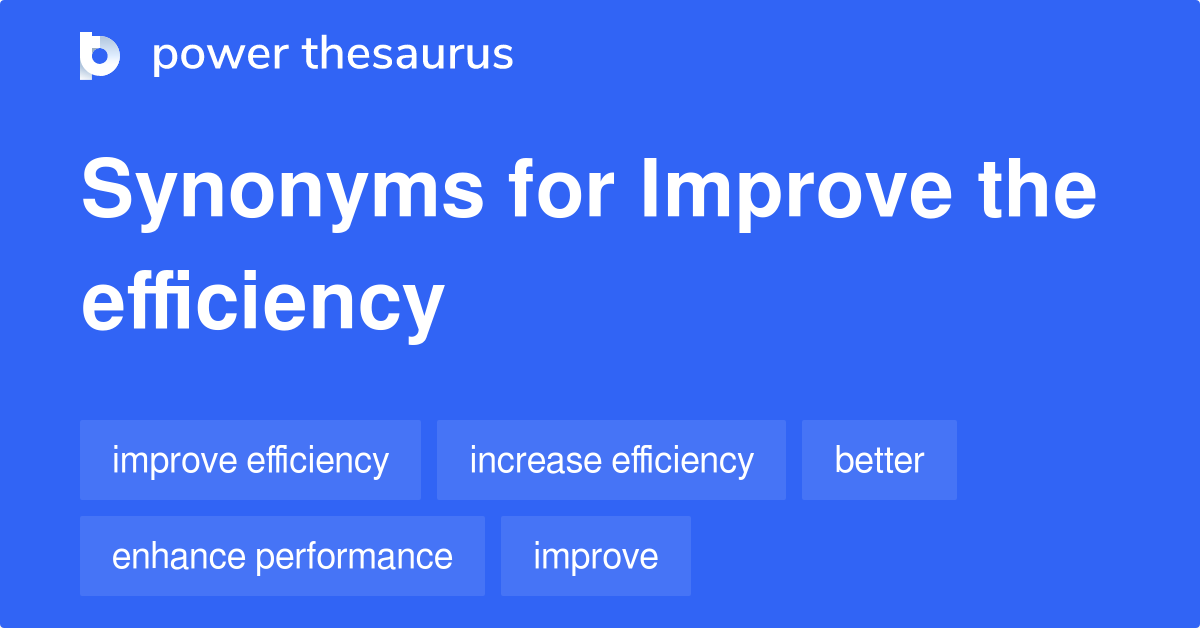 power thesaurus

Synonyms for Improve the efficiency

improve efficiency
increase efficiency
better
enhance performance
improve